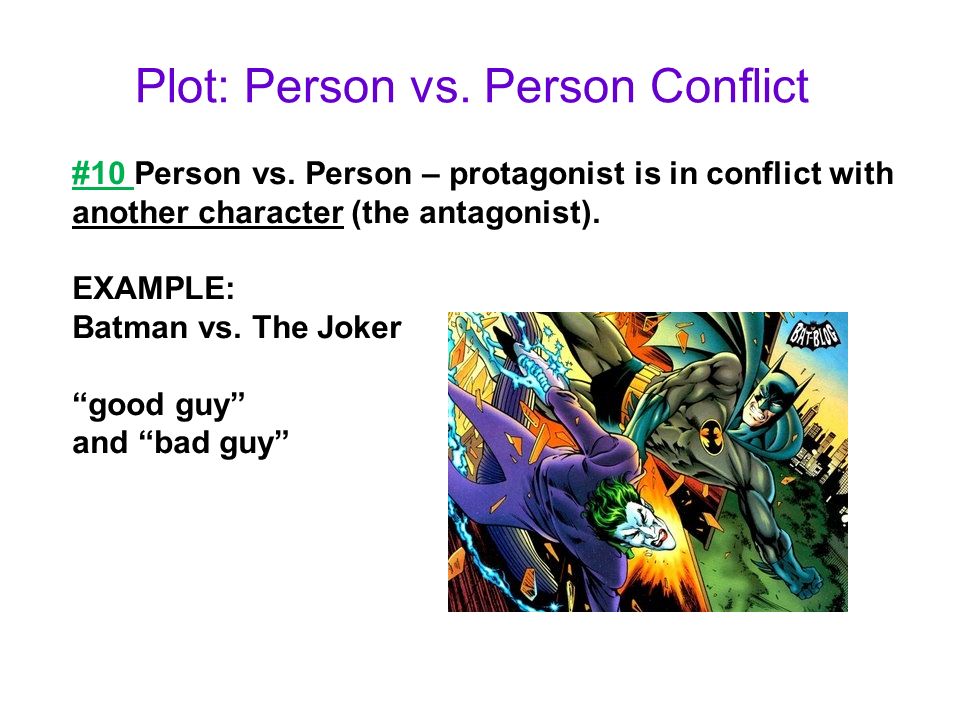 Plot: Person vs. Person Conflict

#10 Person vs. Person – protagonist is in conflict with another character (the antagonist).

EXAMPLE:
Batman vs. The Joker

“good guy”
and “bad guy”

BAT-BLOG